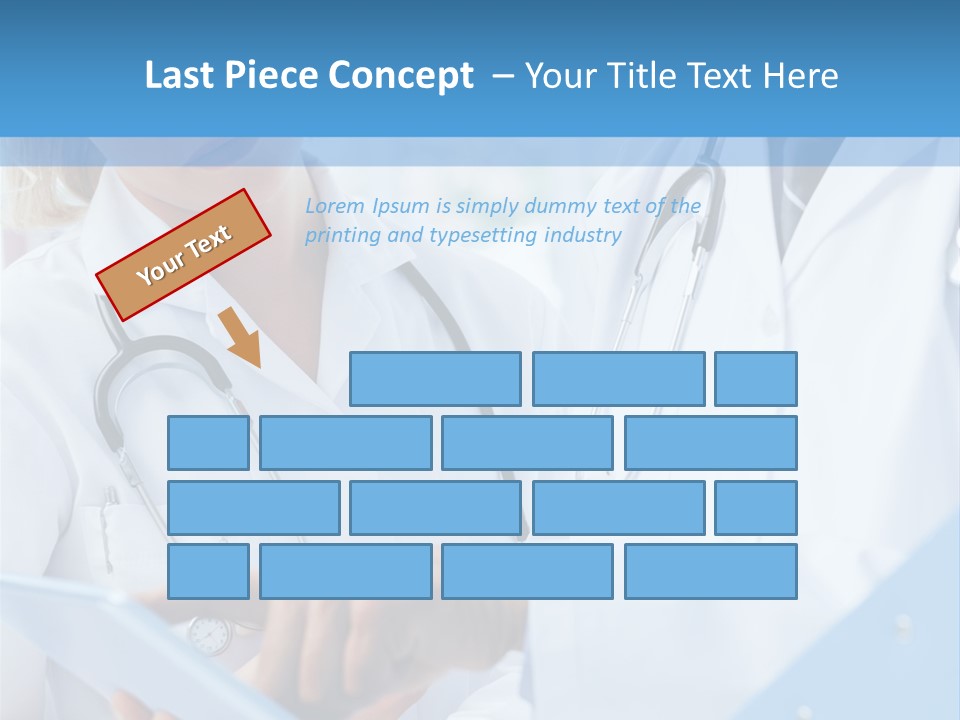 Last Piece Concept – Your Title Text Here

Your Text

Lorem Ipsum is simply dummy text of the printing and typesetting industry